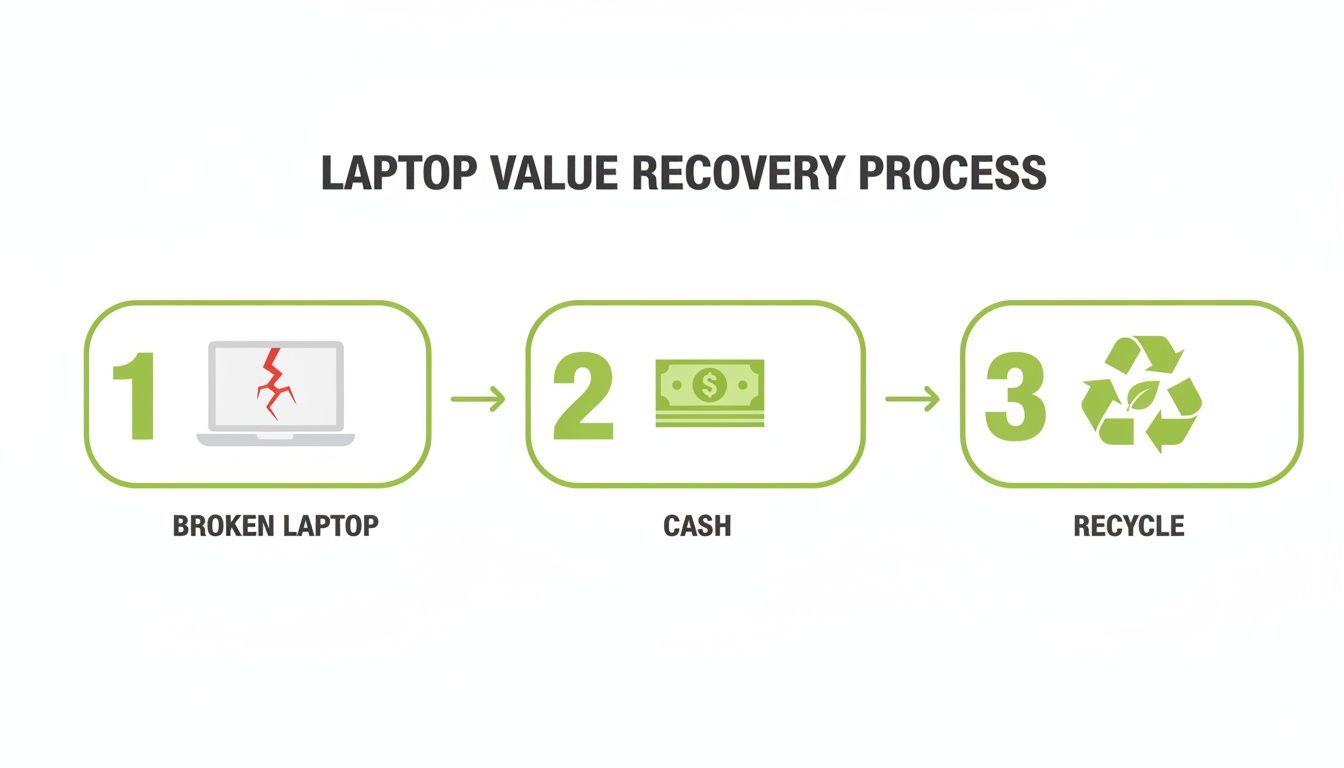 LAPTOP VALUE RECOVERY PROCESS

1

BROKEN LAPTOP

2

$

CASH

3

RECYCLE